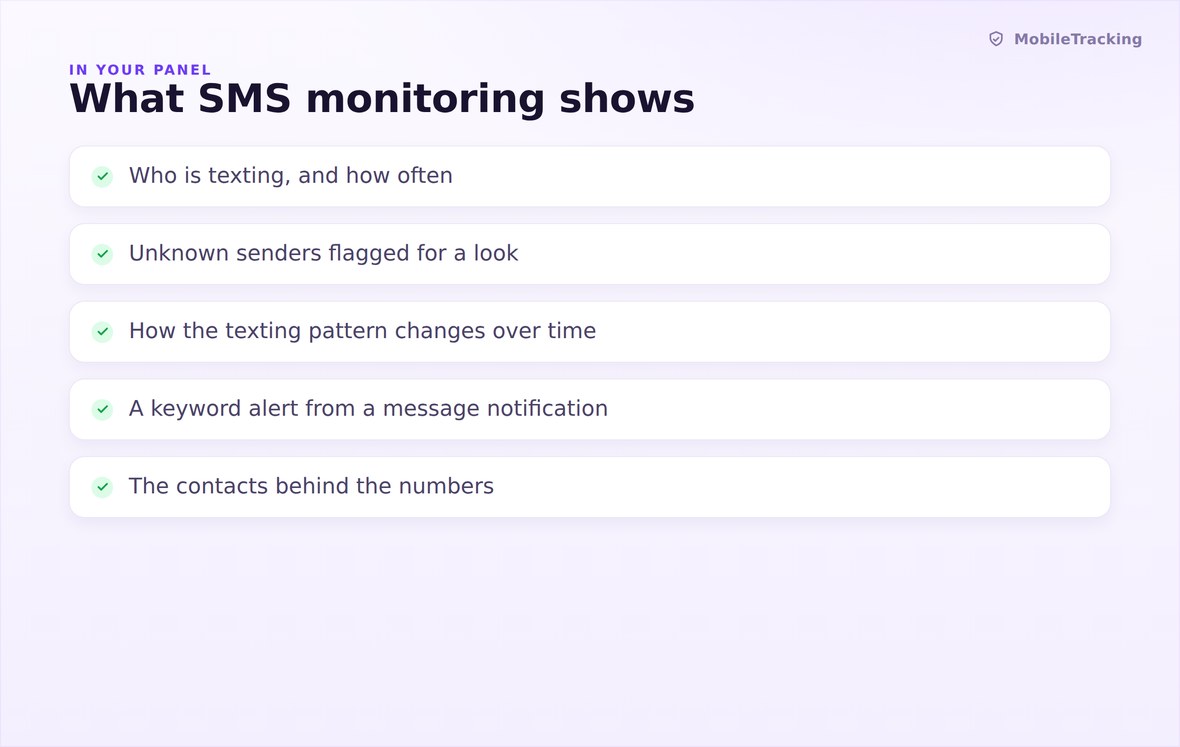 MobileTracking

IN YOUR PANEL

What SMS monitoring shows

Who is texting, and how often

Unknown senders flagged for a look

How the texting pattern changes over time

A keyword alert from a message notification

The contacts behind the numbers